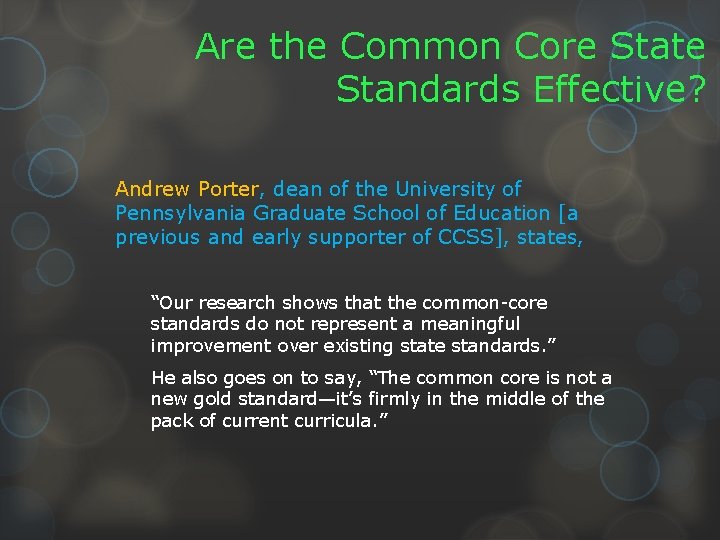 Are the Common Core State Standards Effective?

Andrew Porter, dean of the University of Pennsylvania Graduate School of Education [a previous and early supporter of CCSS], states,

“Our research shows that the common-core standards do not represent a meaningful improvement over existing state standards.”

He also goes on to say, “The common core is not a new gold standard—it’s firmly in the middle of the pack of current curricula.”